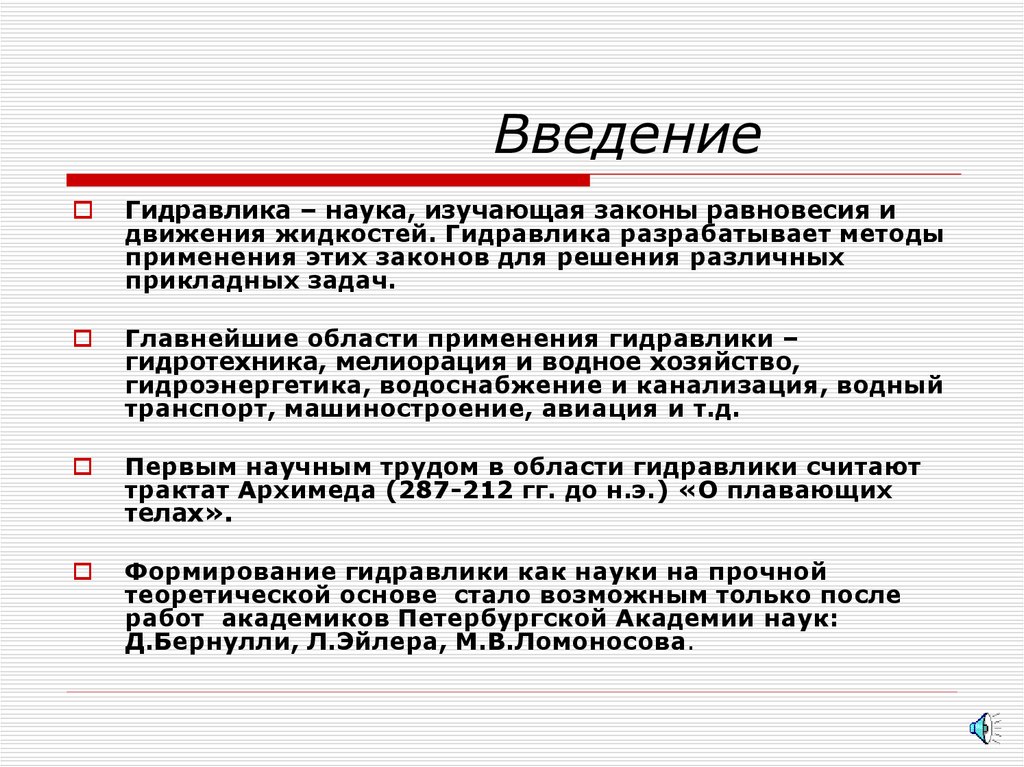 Введение

Гидравлика – наука, изучающая законы равновесия и движения жидкостей. Гидравлика разрабатывает методы применения этих законов для решения различных прикладных задач.

Главнейшие области применения гидравлики – гидротехника, мелиорация и водное хозяйство, гидроэнергетика, водоснабжение и канализация, водный транспорт, машиностроение, авиация и т.д.

Первым научным трудом в области гидравлики считают трактат Архимеда (287-212 гг. до н.э.) «О плавающих телах».

Формирование гидравлики как науки на прочной теоретической основе стало возможным только после работ академиков Петербургской Академии наук: Д.Бернулли, Л.Эйлера, М.В.Ломоносова.